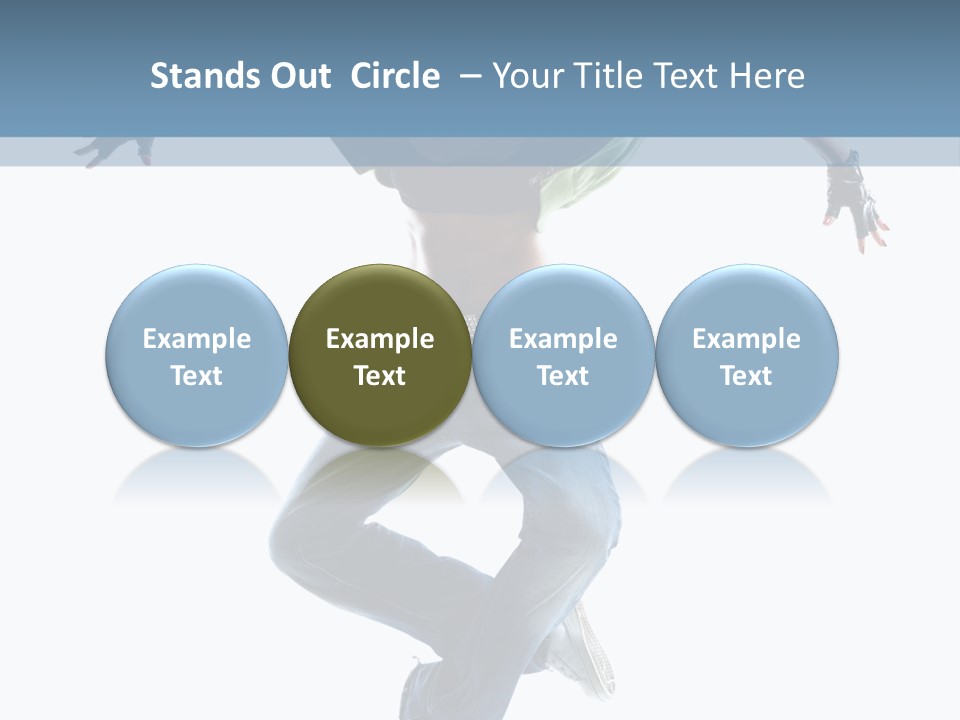 Stands Out Circle – Your Title Text Here

Example Text

Example Text

Example Text

Example Text